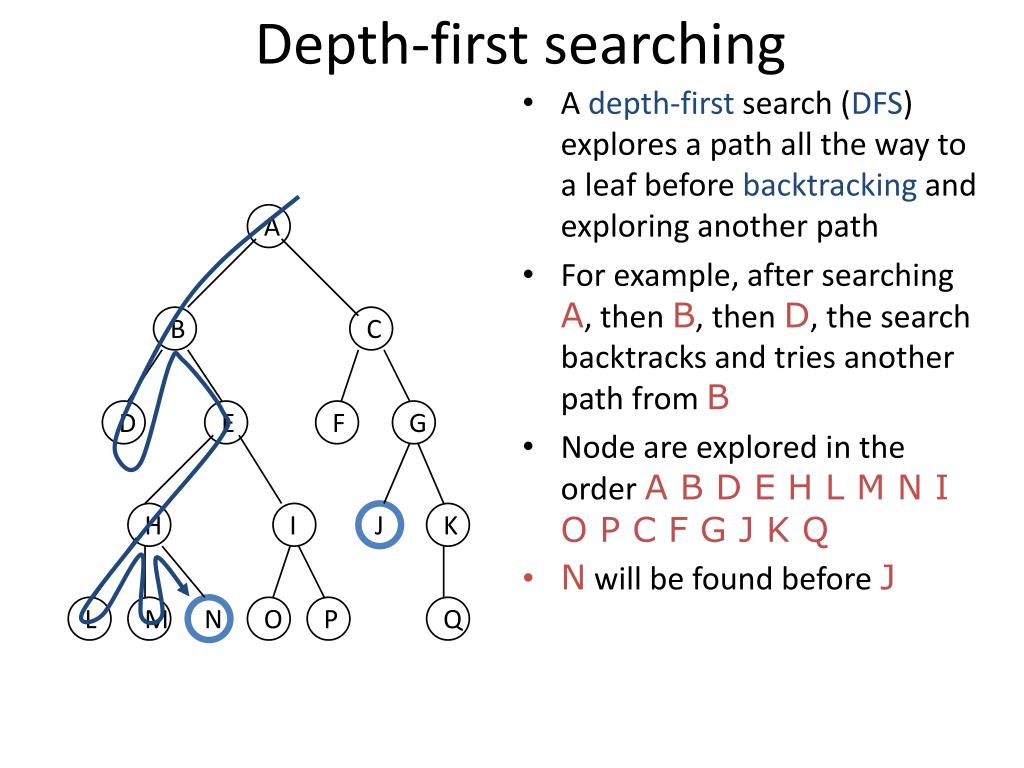 Depth-first searching

A
B
C
D
E
F
G
H
I
J
K
L
M
N
O
P
Q

• A depth-first search (DFS) explores a path all the way to a leaf before backtracking and exploring another path

• For example, after searching A, then B, then D, the search backtracks and tries another path from B

• Node are explored in the order A B D E H L M N I O P C F G J K Q

• N will be found before J